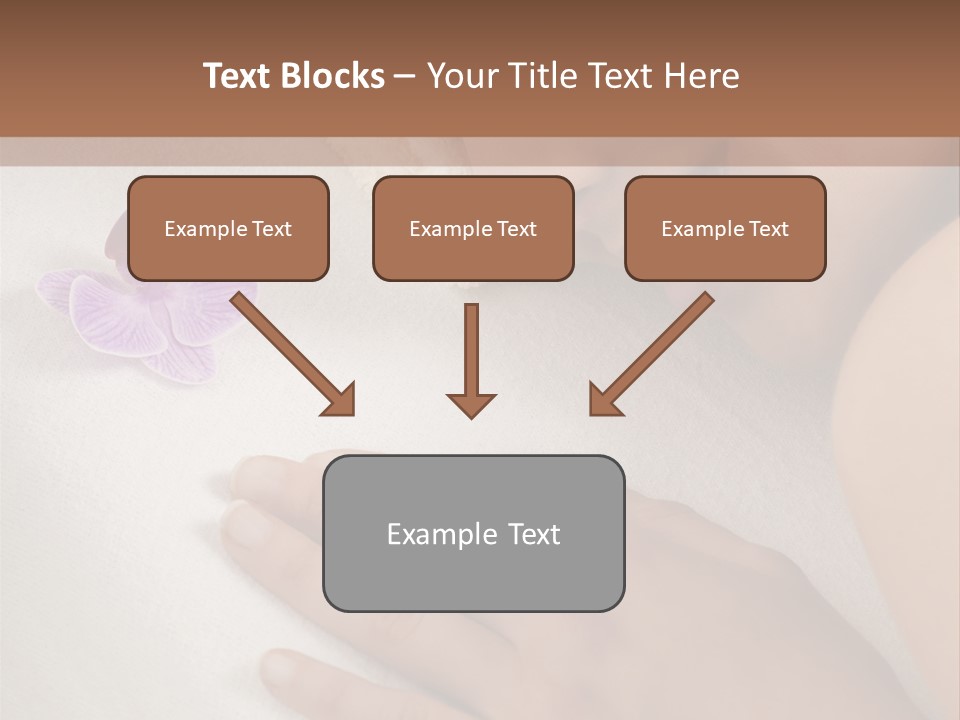 Text Blocks – Your Title Text Here

Example Text

Example Text

Example Text

Example Text